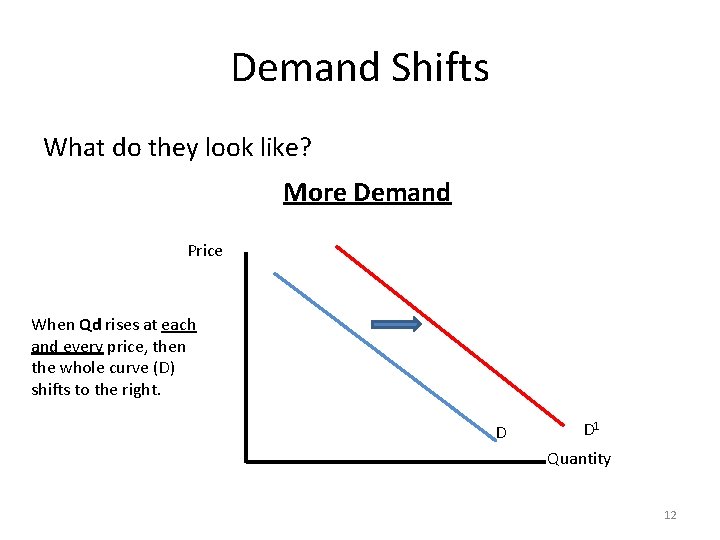 Demand Shifts

What do they look like?

More Demand

Price

When Qd rises at each and every price, then the whole curve (D) shifts to the right.

D

$D^1$

Quantity

12